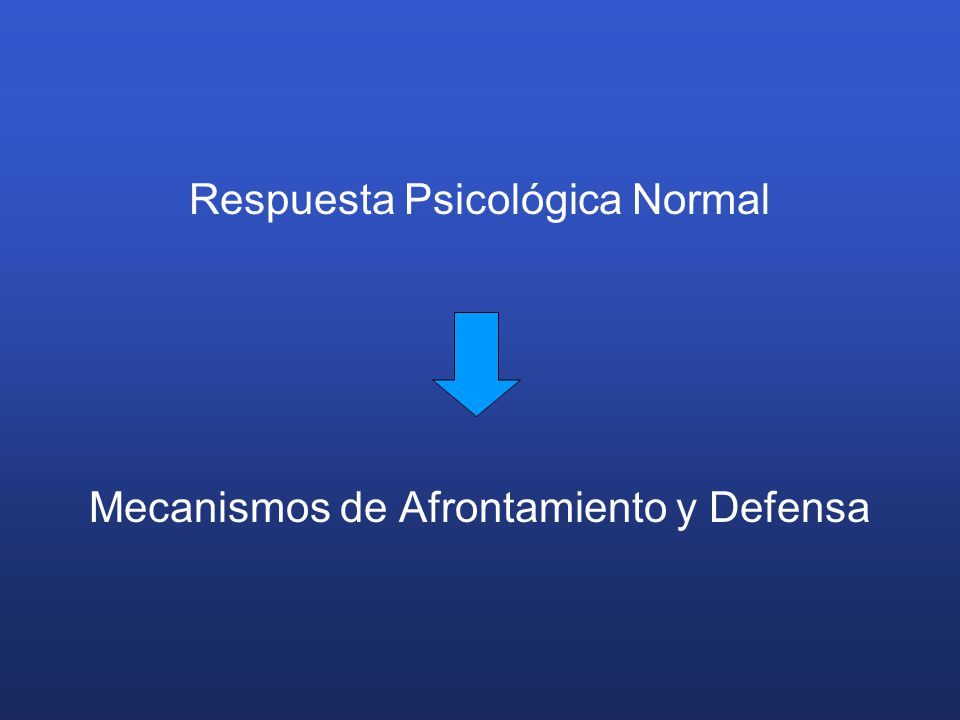 Respuesta Psicológica Normal

Mecanismos de Afrontamiento y Defensa